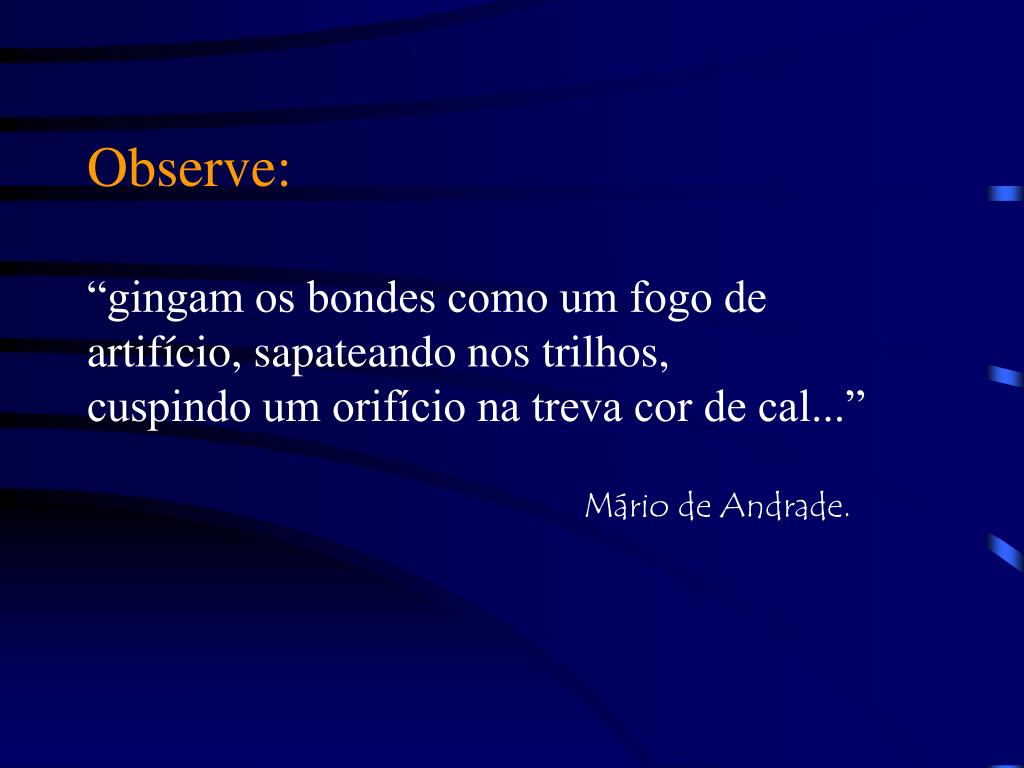 Observe:

“gingam os bondes como um fogo de artifício, sapateando nos trilhos, cuspindo um orifício na treva cor de cal...”

Mário de Andrade.